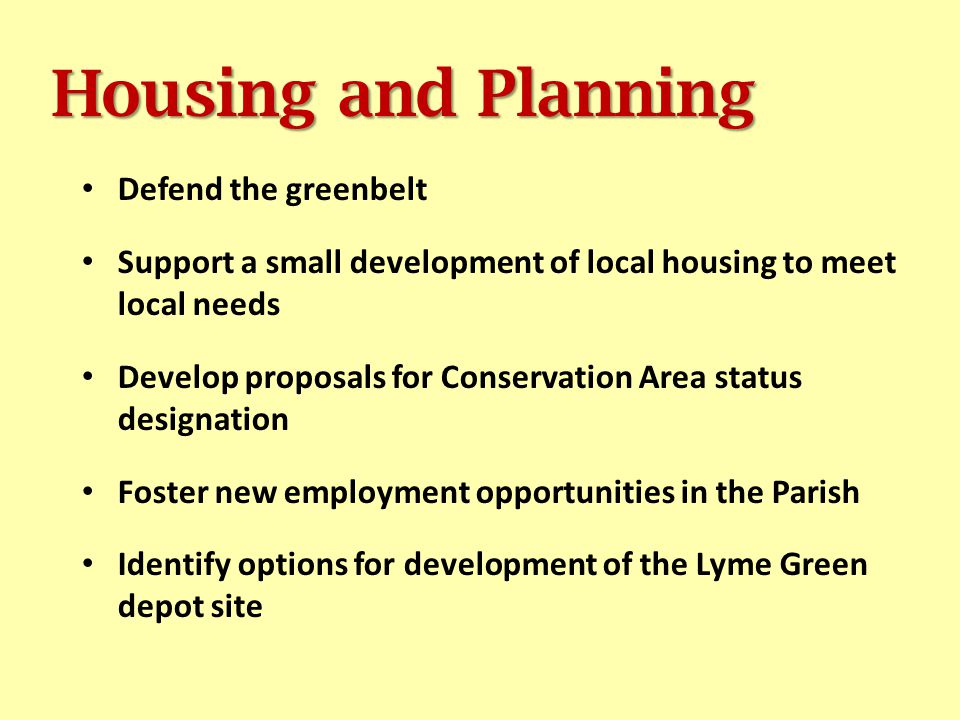 Housing and Planning

• Defend the greenbelt

• Support a small development of local housing to meet local needs

• Develop proposals for Conservation Area status designation

• Foster new employment opportunities in the Parish

• Identify options for development of the Lyme Green depot site